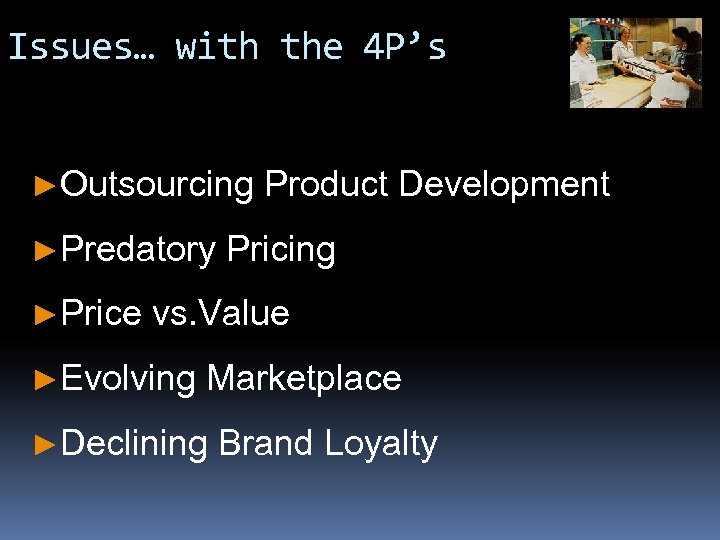 Issues… with the 4P’s

►Outsourcing Product Development

►Predatory Pricing

►Price vs.Value

►Evolving Marketplace

►Declining Brand Loyalty